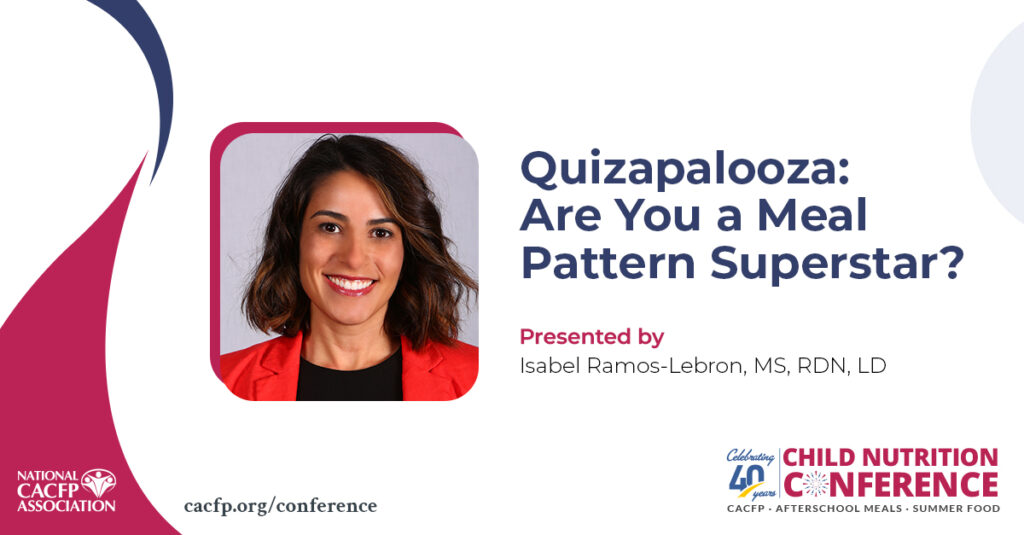 Quizapalooza: Are You a Meal Pattern Superstar?

Presented by
Isabel Ramos-Lebron, MS, RDN, LD

NATIONAL CACFP ASSOCIATION

cacfp.org/conference

Celebrating 40 years
CHILD NUTRITION CONFERENCE
CACFP · AFTERSCHOOL MEALS · SUMMER FOOD